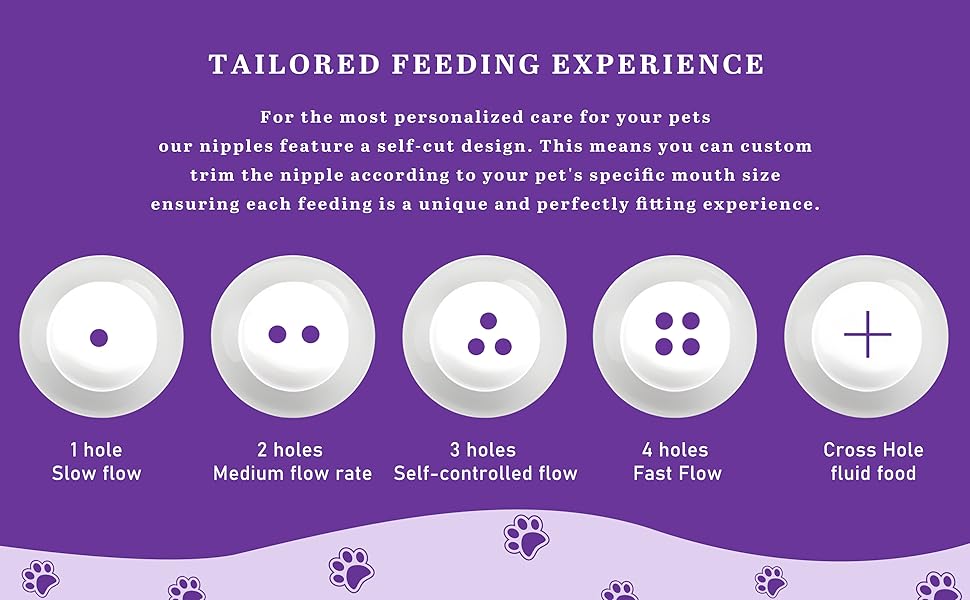 TAILORED FEEDING EXPERIENCE

For the most personalized care for your pets our nipples feature a self-cut design. This means you can custom trim the nipple according to your pet's specific mouth size ensuring each feeding is a unique and perfectly fitting experience.

1 hole
Slow flow

2 holes
Medium flow rate

3 holes
Self-controlled flow

4 holes
Fast Flow

Cross Hole
fluid food